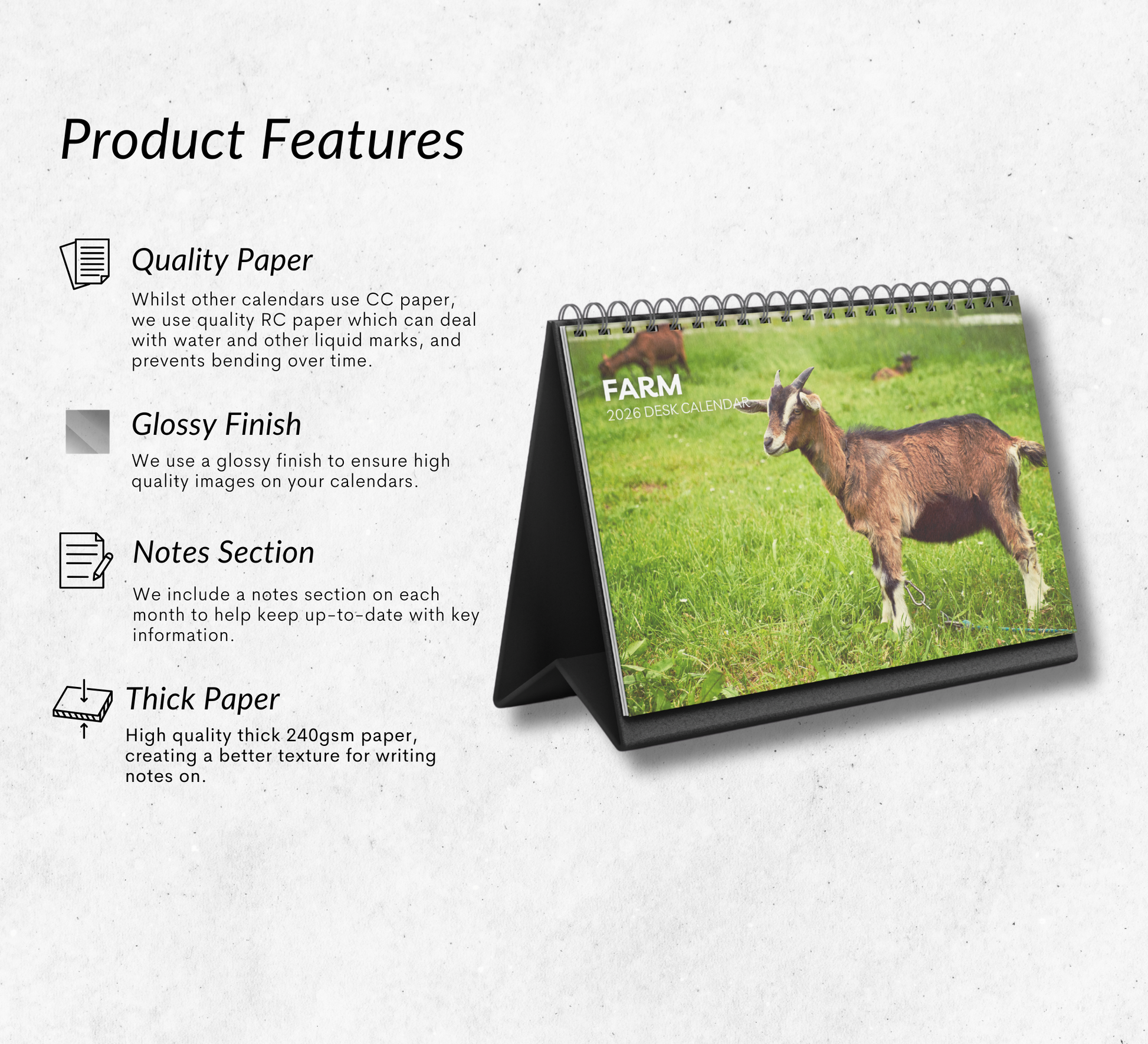 Product Features

Quality Paper

Whilst other calendars use CC paper, we use quality RC paper which can deal with water and other liquid marks, and prevents bending over time.

Glossy Finish

We use a glossy finish to ensure high quality images on your calendars.

Notes Section

We include a notes section on each month to help keep up-to-date with key information.

Thick Paper

High quality thick 240gsm paper, creating a better texture for writing notes on.

FARM
2026 DESK CALENDAR